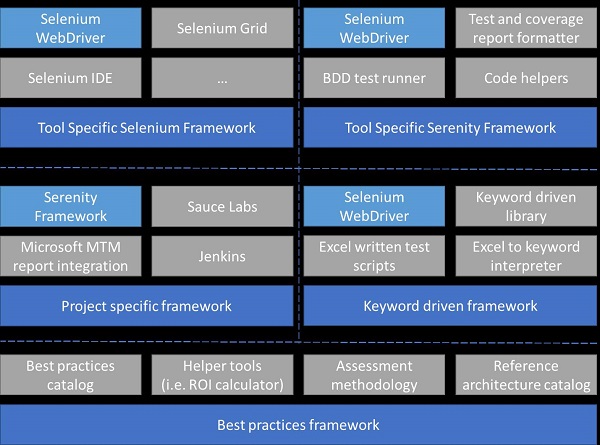 Selenium WebDriver

Selenium Grid

Selenium IDE

...

Tool Specific Selenium Framework

Selenium WebDriver

Test and coverage report formatter

BDD test runner

Code helpers

Tool Specific Serenity Framework

Serenity Framework

Sauce Labs

Microsoft MTM report integration

Jenkins

Project specific framework

Selenium WebDriver

Keyword driven library

Excel written test scripts

Excel to keyword interpreter

Keyword driven framework

Best practices catalog

Helper tools (i.e. ROI calculator)

Assessment methodology

Reference architecture catalog

Best practices framework